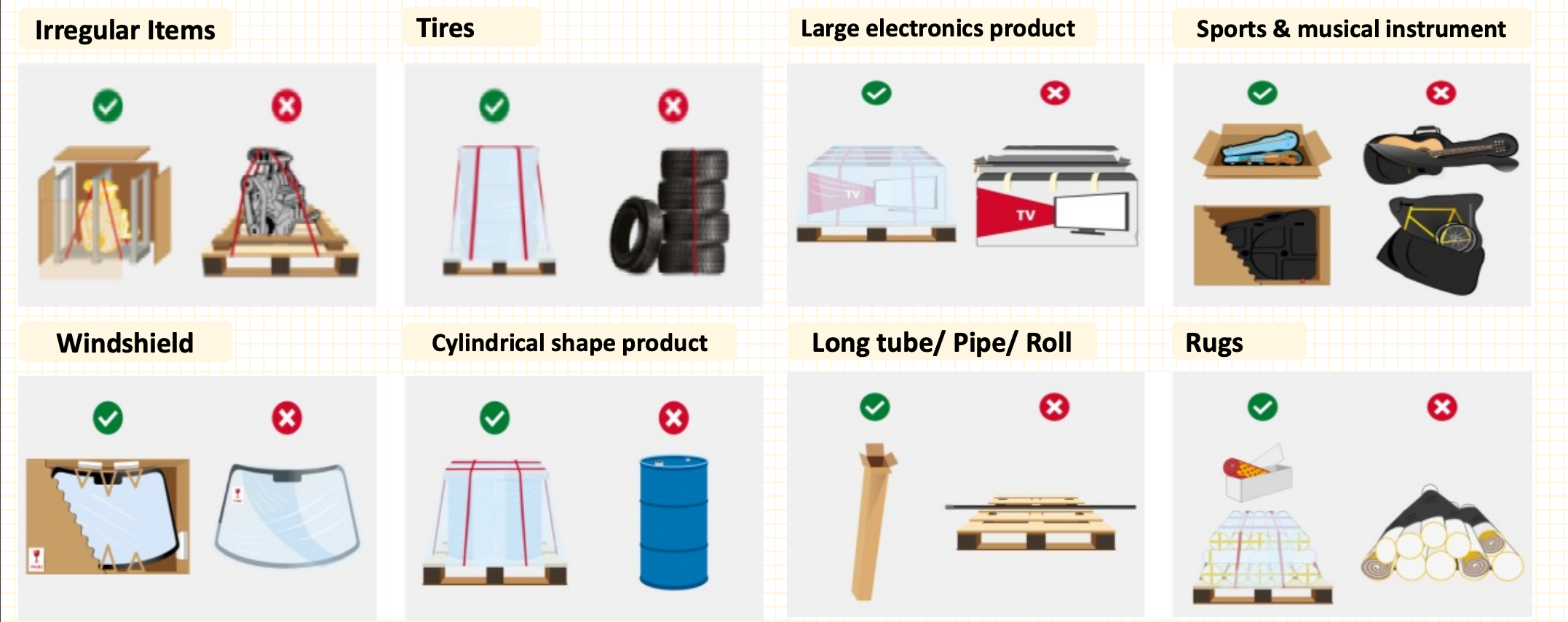 Irregular Items

Tires

Large electronics product

TV

TV

Sports & musical instrument

Windshield

Cylindrical shape product

Long tube/ Pipe/ Roll

Rugs